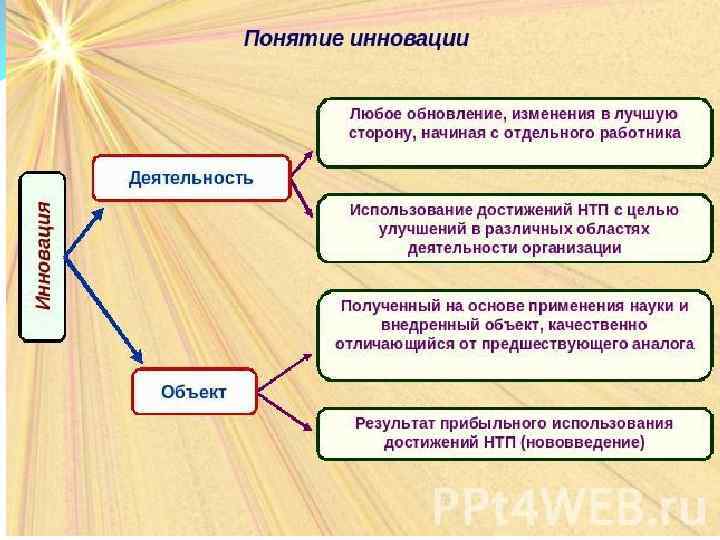 Понятие инновации

Инновация

Деятельность

Любое обновление, изменения в лучшую сторону, начиная с отдельного работника

Использование достижений НТП с целью улучшений в различных областях деятельности организации

Объект

Полученный на основе применения науки и внедренный объект, качественно отличающийся от предшествующего аналога

Результат прибыльного использования достижений НТП (нововведение)

PPt4WEB.ru